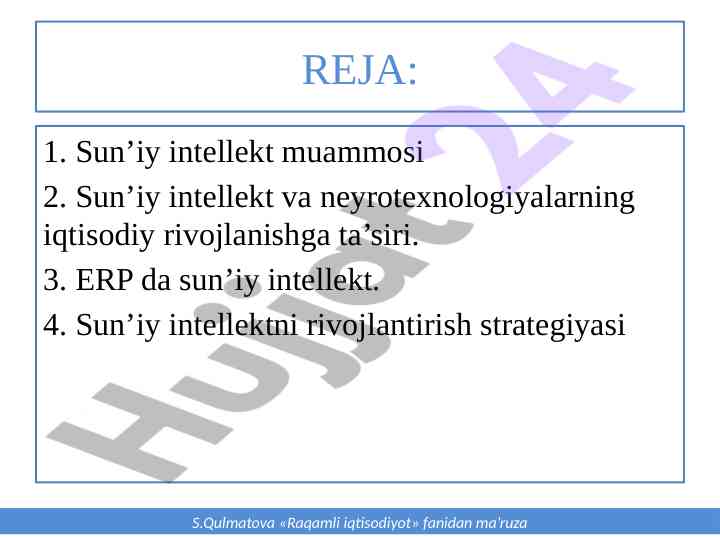 REJA:

1. Sun’iy intellekt muammosi

2. Sun’iy intellekt va neyrotexnologiyalarning iqtisodiy rivojlanishga ta’siri.

3. ERP da sun’iy intellekt.

4. Sun’iy intellektni rivojlantirish strategiyasi

Hujjat 24

S.Qulmatova «Raqamli iqtisodiyot» fanidan ma'ruza